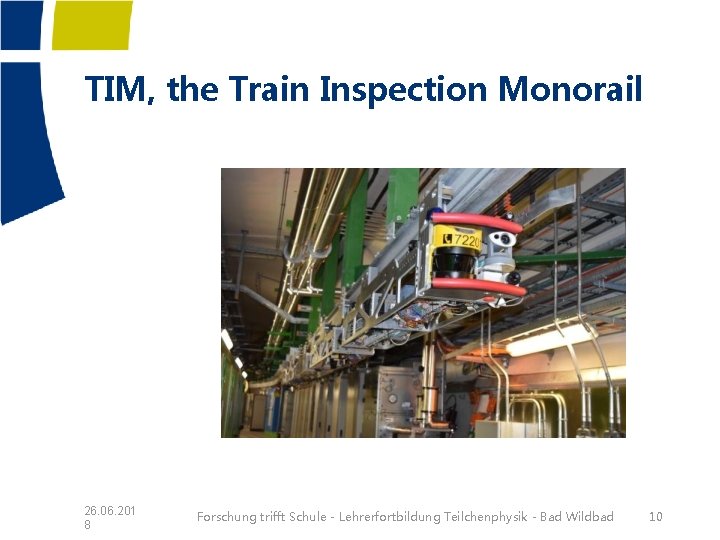 TIM, the Train Inspection Monorail

7220

26.06.2018

Forschung trifft Schule - Lehrerfortbildung Teilchenphysik - Bad Wildbad

10